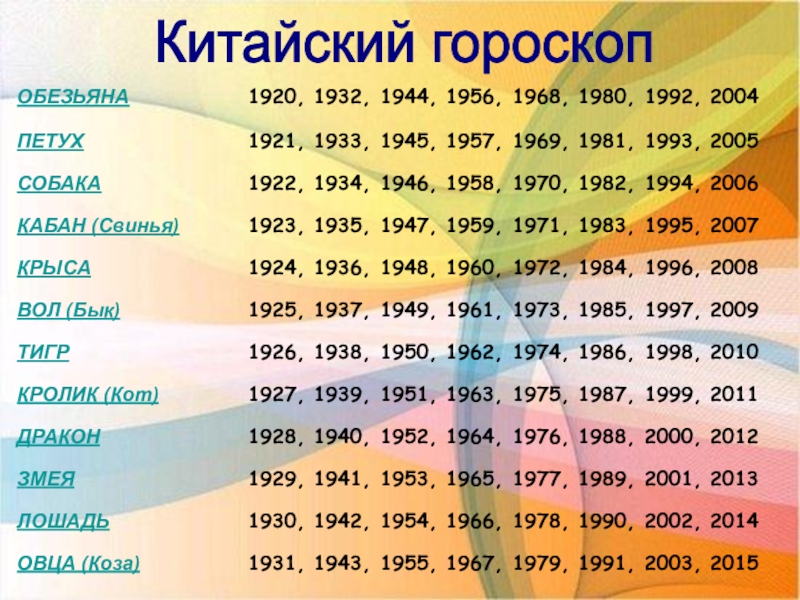 Китайский гороскоп

| | |
|---|---|
| ОБЕЗЬЯНА | 1920, 1932, 1944, 1956, 1968, 1980, 1992, 2004 |
| ПЕТУХ | 1921, 1933, 1945, 1957, 1969, 1981, 1993, 2005 |
| СОБАКА | 1922, 1934, 1946, 1958, 1970, 1982, 1994, 2006 |
| КАБАН (Свинья) | 1923, 1935, 1947, 1959, 1971, 1983, 1995, 2007 |
| КРЫСА | 1924, 1936, 1948, 1960, 1972, 1984, 1996, 2008 |
| ВОЛ (Бык) | 1925, 1937, 1949, 1961, 1973, 1985, 1997, 2009 |
| ТИГР | 1926, 1938, 1950, 1962, 1974, 1986, 1998, 2010 |
| КРОЛИК (Кот) | 1927, 1939, 1951, 1963, 1975, 1987, 1999, 2011 |
| ДРАКОН | 1928, 1940, 1952, 1964, 1976, 1988, 2000, 2012 |
| ЗМЕЯ | 1929, 1941, 1953, 1965, 1977, 1989, 2001, 2013 |
| ЛОШАДЬ | 1930, 1942, 1954, 1966, 1978, 1990, 2002, 2014 |
| ОВЦА (Коза) | 1931, 1943, 1955, 1967, 1979, 1991, 2003, 2015 |